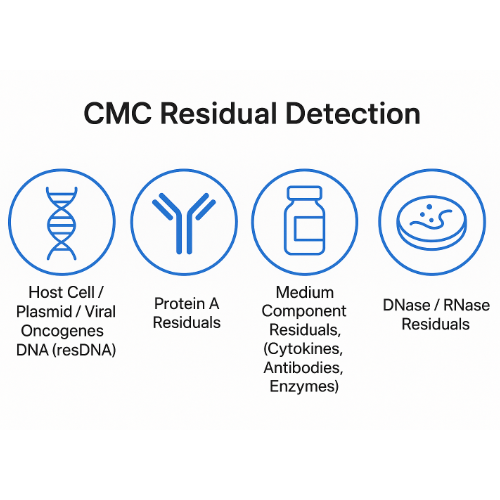 CMC Residual Detection

Host Cell / Plasmid / Viral Oncogenes DNA (resDNA)

Protein A Residuals

Medium Component Residuals, (Cytokines, Antibodies, Enzymes)

DNase / RNase Residuals